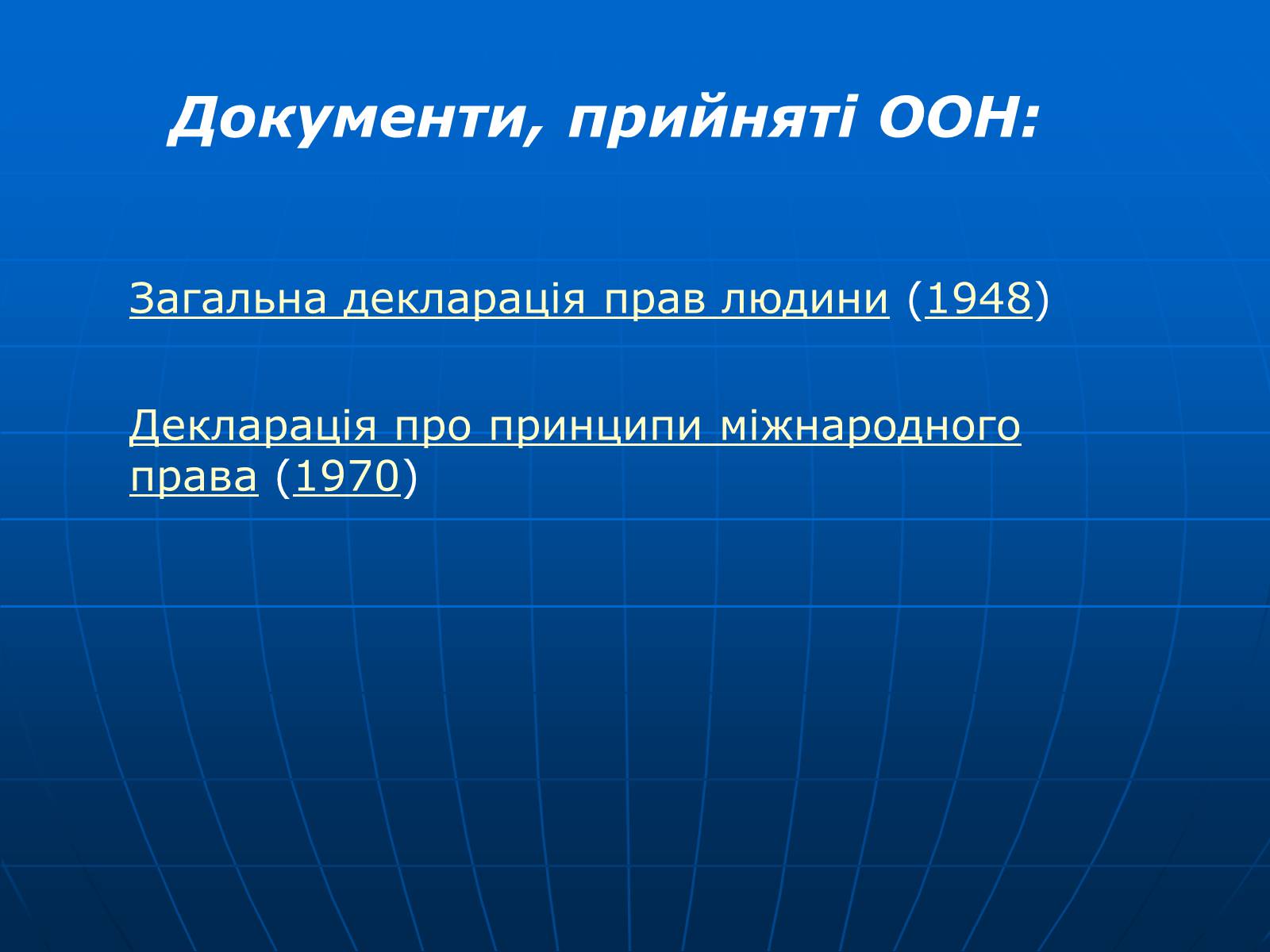 Документи, прийняті ООН:

Загальна декларація прав людини (1948)

Декларація про принципи міжнародного права (1970)